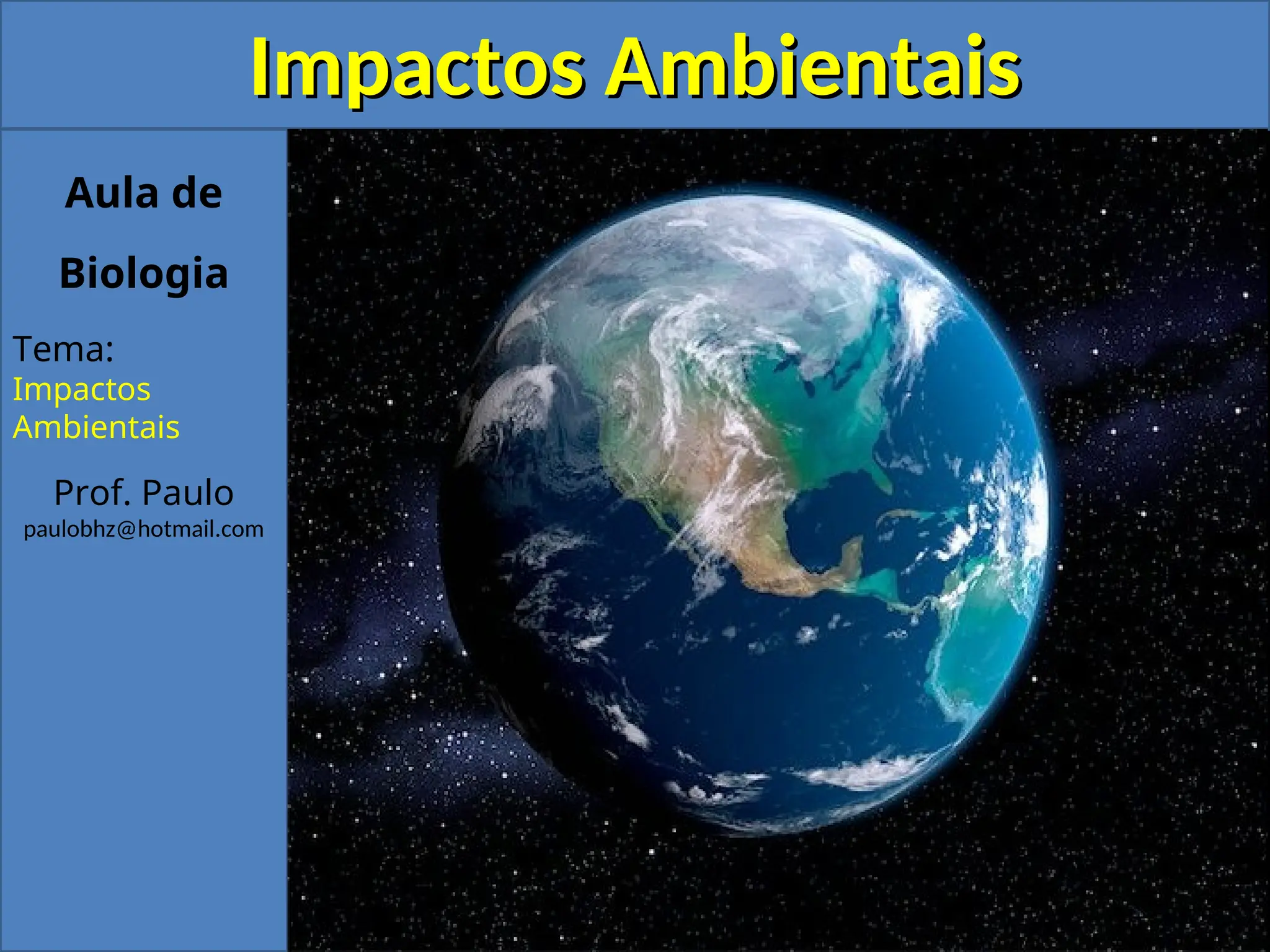 Impactos Ambientais

Aula de
Biologia

Tema:
Impactos Ambientais

Prof. Paulo
paulobhz@hotmail.com